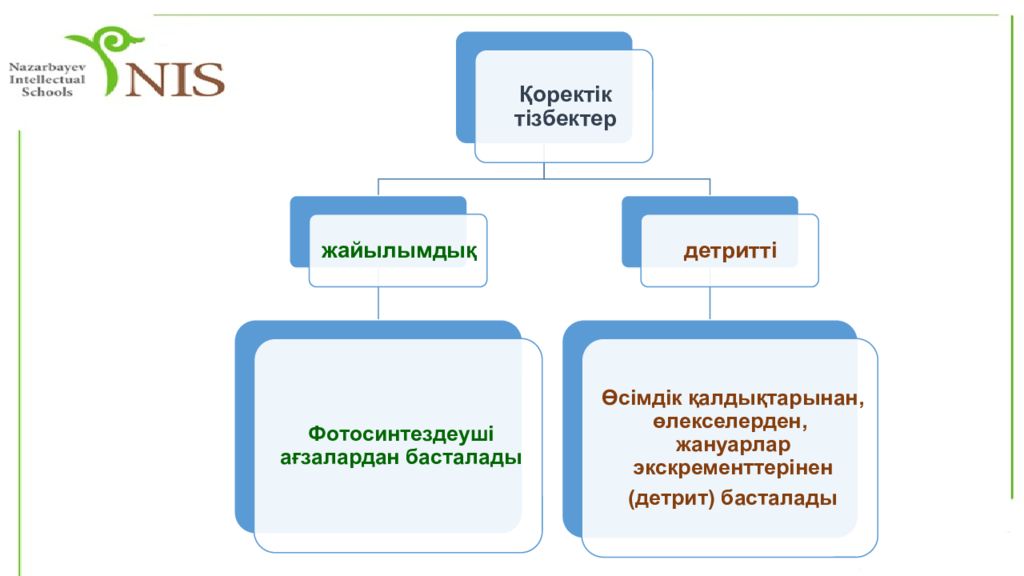 Nazarbayev Intellectual Schools

NIS

Қоректік тізбектер

жайылымдық

детритті

Фотосинтездеуші ағзалардан басталады

Өсімдік қалдықтарынан, өлекселерден, жануарлар экскременттерінен (детрит) басталады